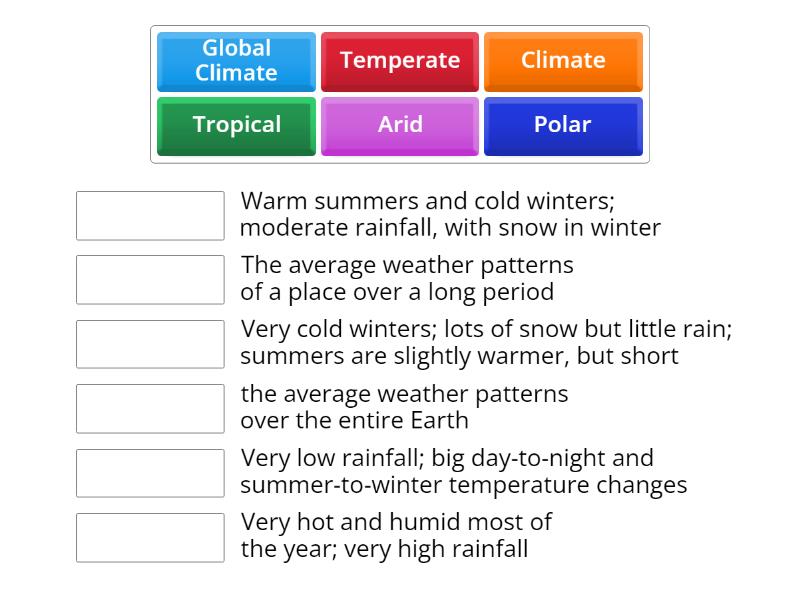 Global Climate
Temperate
Climate
Tropical
Arid
Polar

Warm summers and cold winters; moderate rainfall, with snow in winter

The average weather patterns of a place over a long period

Very cold winters; lots of snow but little rain; summers are slightly warmer, but short

the average weather patterns over the entire Earth

Very low rainfall; big day-to-night and summer-to-winter temperature changes

Very hot and humid most of the year; very high rainfall